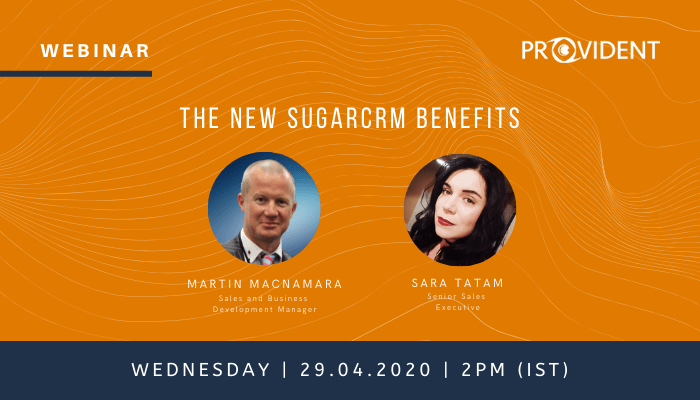 WEBINAR

PROVIDENT

THE NEW SUGARCRM BENEFITS

MARTIN MACNAMARA
Sales and Business Development Manager

SARA TATAM
Senior Sales Executive

WEDNESDAY | 29.04.2020 | 2PM (IST)